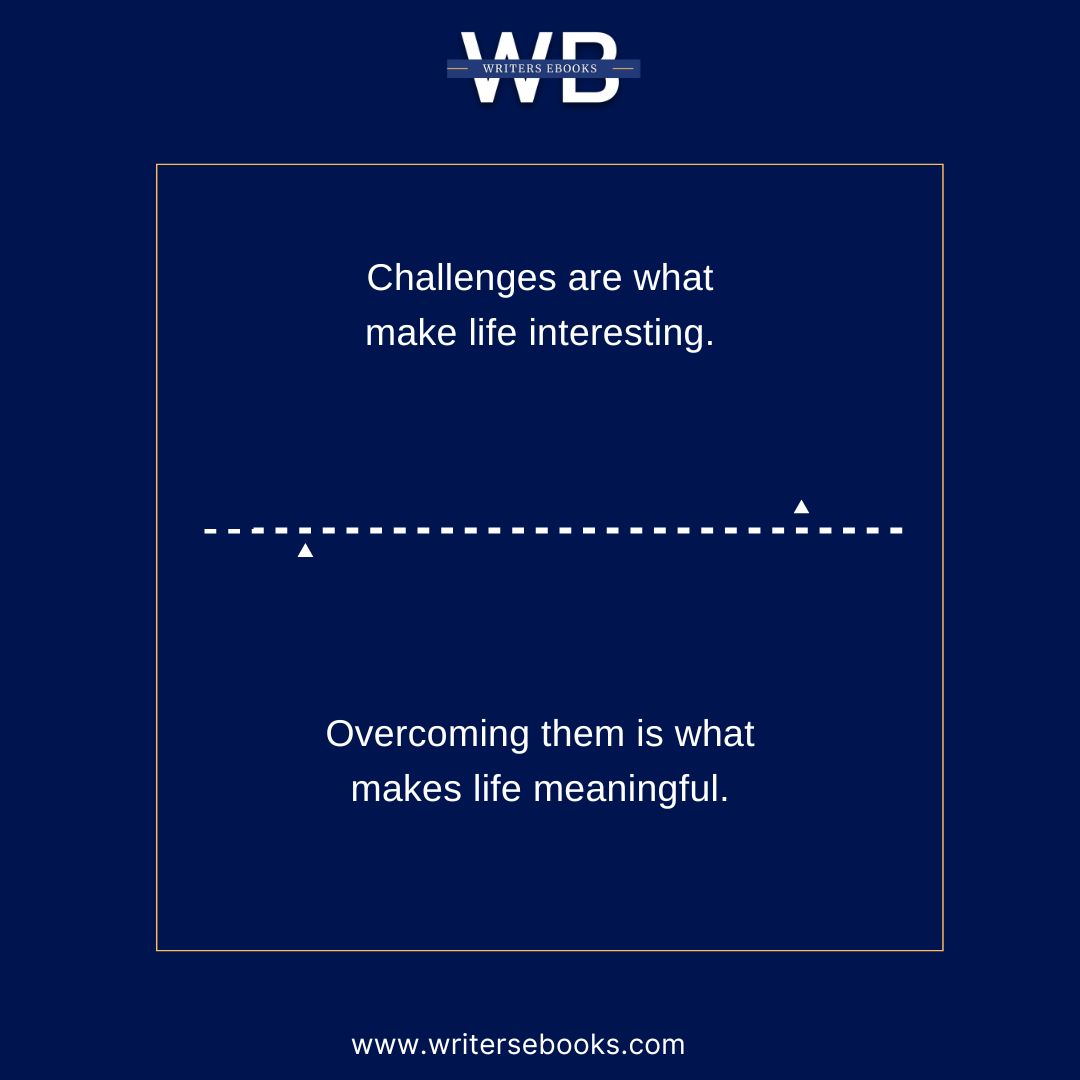 WB
WRITERS EBOOKS

Challenges are what make life interesting.

Overcoming them is what makes life meaningful.

www.writersebooks.com